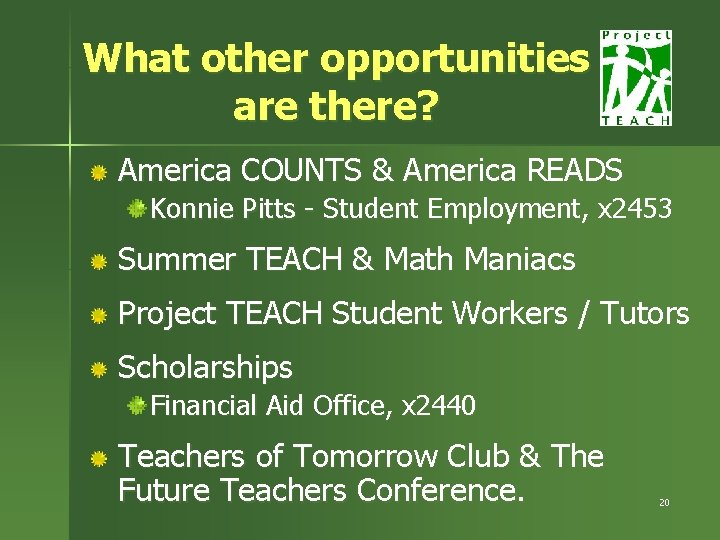 What other opportunities are there?

Project
TEACH

America COUNTS & America READS

Konnie Pitts - Student Employment, x2453

Summer TEACH & Math Maniacs

Project TEACH Student Workers / Tutors

Scholarships

Financial Aid Office, x2440

Teachers of Tomorrow Club & The Future Teachers Conference.

20